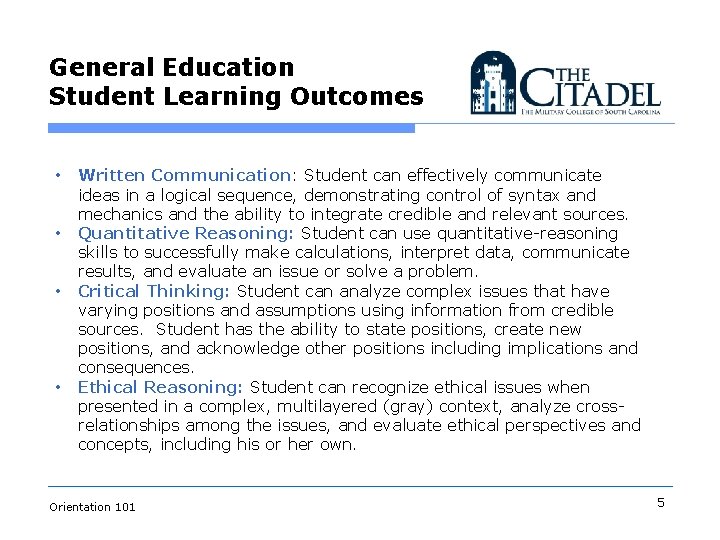 General Education
Student Learning Outcomes

THE CITADEL
THE MILITARY COLLEGE OF SOUTH CAROLINA

• Written Communication: Student can effectively communicate ideas in a logical sequence, demonstrating control of syntax and mechanics and the ability to integrate credible and relevant sources.
• Quantitative Reasoning: Student can use quantitative-reasoning skills to successfully make calculations, interpret data, communicate results, and evaluate an issue or solve a problem.
• Critical Thinking: Student can analyze complex issues that have varying positions and assumptions using information from credible sources. Student has the ability to state positions, create new positions, and acknowledge other positions including implications and consequences.
• Ethical Reasoning: Student can recognize ethical issues when presented in a complex, multilayered (gray) context, analyze cross-relationships among the issues, and evaluate ethical perspectives and concepts, including his or her own.

Orientation 101

5